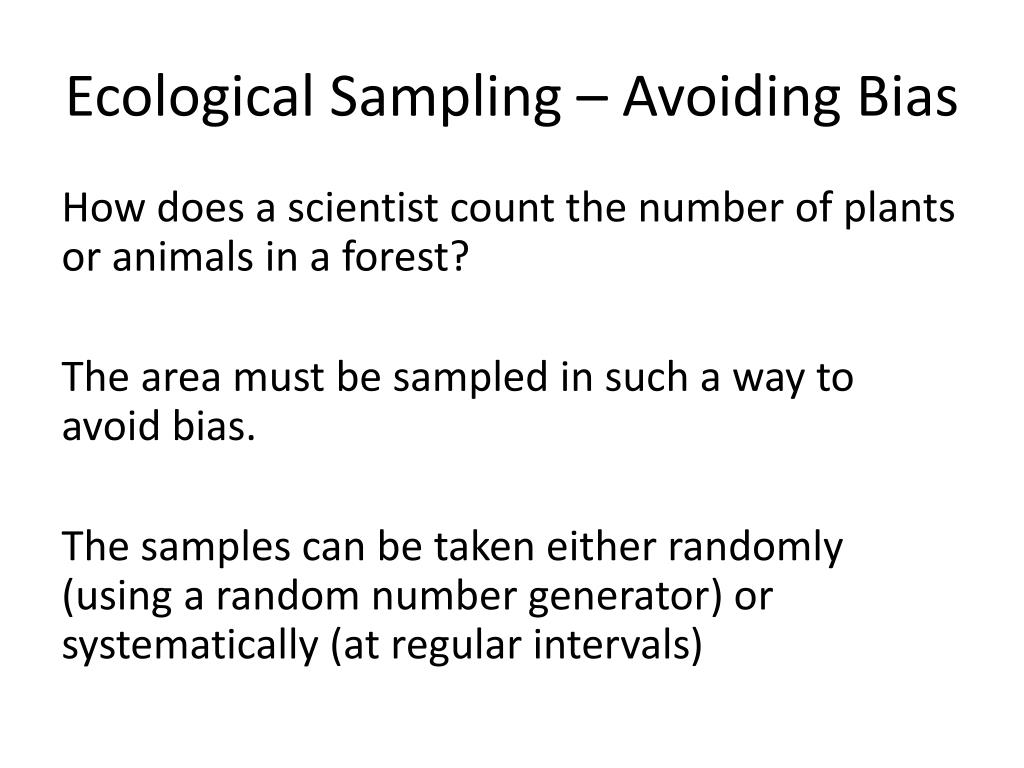 Ecological Sampling – Avoiding Bias

How does a scientist count the number of plants or animals in a forest?

The area must be sampled in such a way to avoid bias.

The samples can be taken either randomly (using a random number generator) or systematically (at regular intervals)